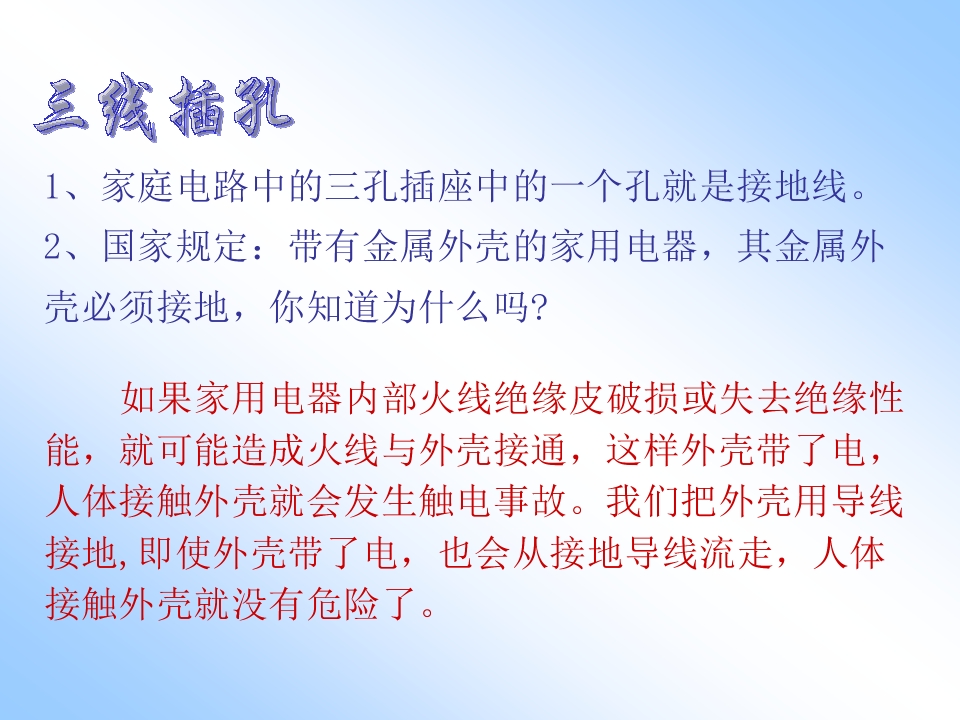 三线插孔

1、家庭电路中的三孔插座中的一个孔就是接地线。

2、国家规定：带有金属外壳的家用电器，其金属外壳必须接地，你知道为什么吗?

如果家用电器内部火线绝缘皮破损或失去绝缘性能，就可能造成火线与外壳接通，这样外壳带了电，人体接触外壳就会发生触电事故。我们把外壳用导线接地,即使外壳带了电，也会从接地导线流走，人体接触外壳就没有危险了。